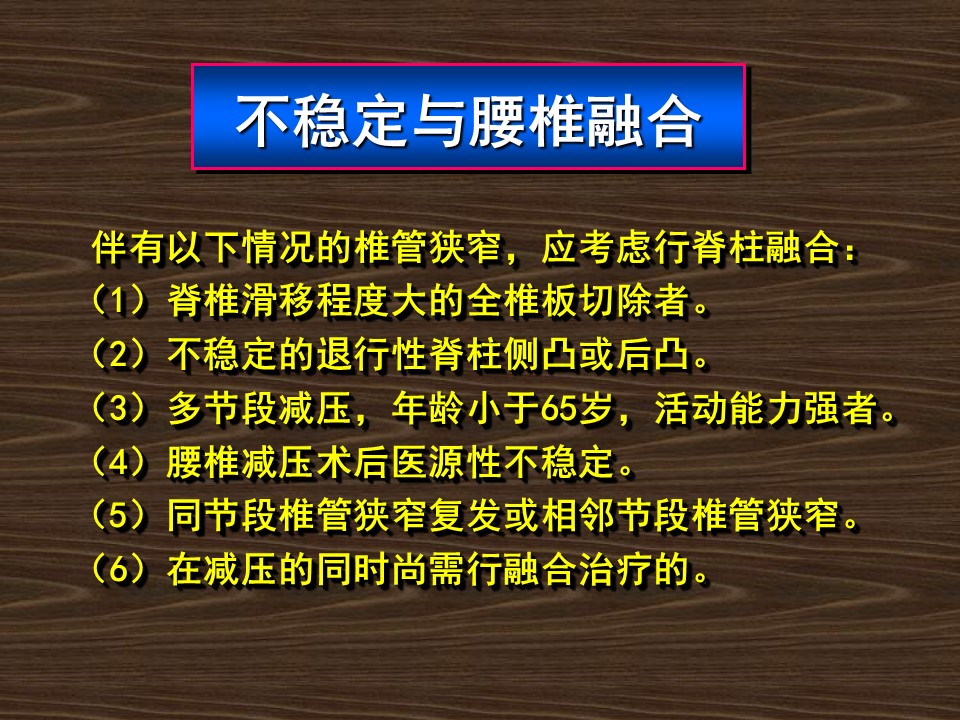 不稳定与腰椎融合

伴有以下情况的椎管狭窄，应考虑行脊柱融合：
（1）脊椎滑移程度大的全椎板切除者。
（2）不稳定的退行性脊柱侧凸或后凸。
（3）多节段减压，年龄小于65岁，活动能力强者。
（4）腰椎减压术后医源性不稳定。
（5）同节段椎管狭窄复发或相邻节段椎管狭窄。
（6）在减压的同时尚需行融合治疗的。